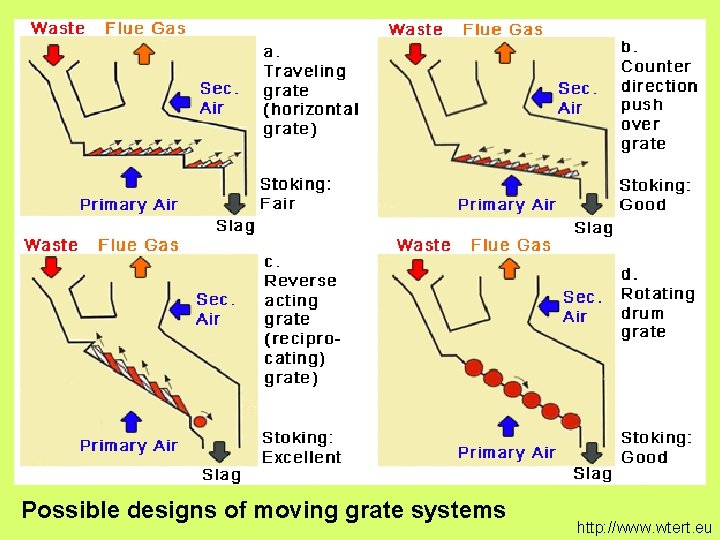 Waste Flue Gas
Sec. Air
Primary Air
Slag
a. Traveling grate (horizontal grate)
Stoking: Fair

Waste Flue Gas
Sec. Air
Primary Air
Slag
b. Counter direction push over grate
Stoking: Good

Waste Flue Gas
Sec. Air
Primary Air
Slag
c. Reverse acting grate (reciprocating) grate)
Stoking: Excellent

Waste Flue Gas
Sec. Air
Primary Air
Slag
d. Rotating drum grate
Stoking: Good

Possible designs of moving grate systems

http://www.wtert.eu